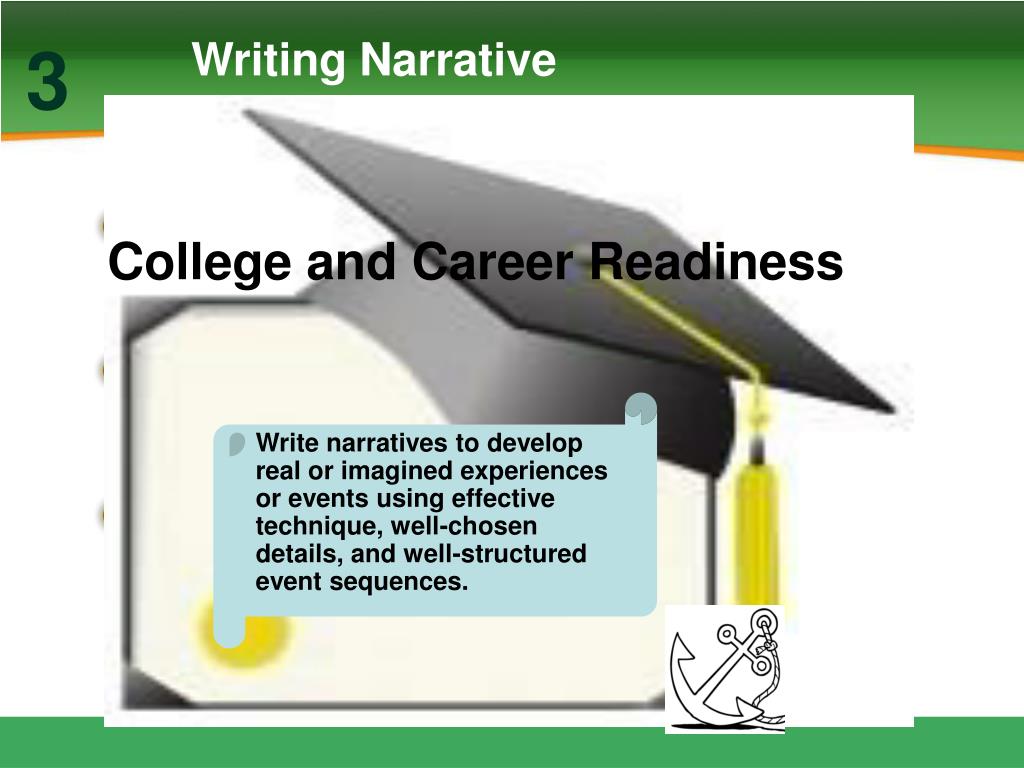 3

Writing Narrative

College and Career Readiness

Write narratives to develop real or imagined experiences or events using effective technique, well-chosen details, and well-structured event sequences.